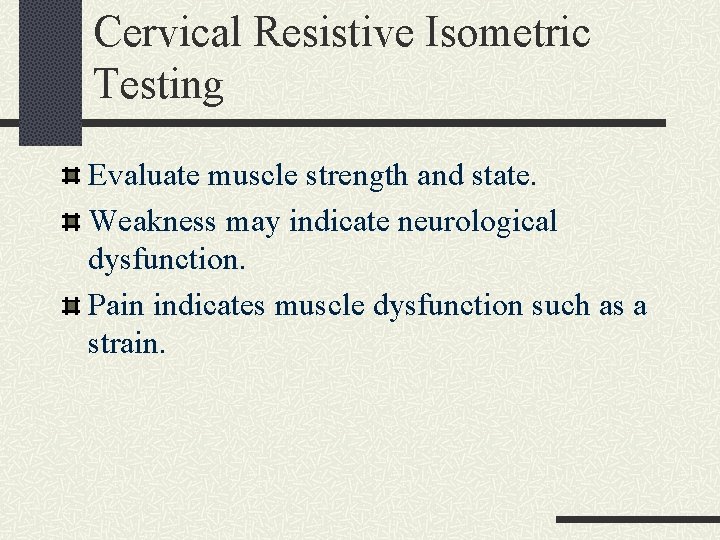 Cervical Resistive Isometric Testing

Evaluate muscle strength and state.

Weakness may indicate neurological dysfunction.

Pain indicates muscle dysfunction such as a strain.